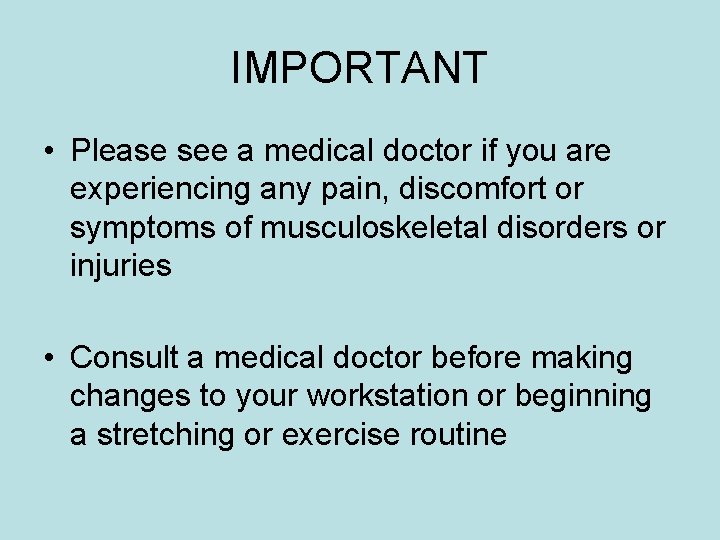 IMPORTANT

• Please see a medical doctor if you are experiencing any pain, discomfort or symptoms of musculoskeletal disorders or injuries

• Consult a medical doctor before making changes to your workstation or beginning a stretching or exercise routine